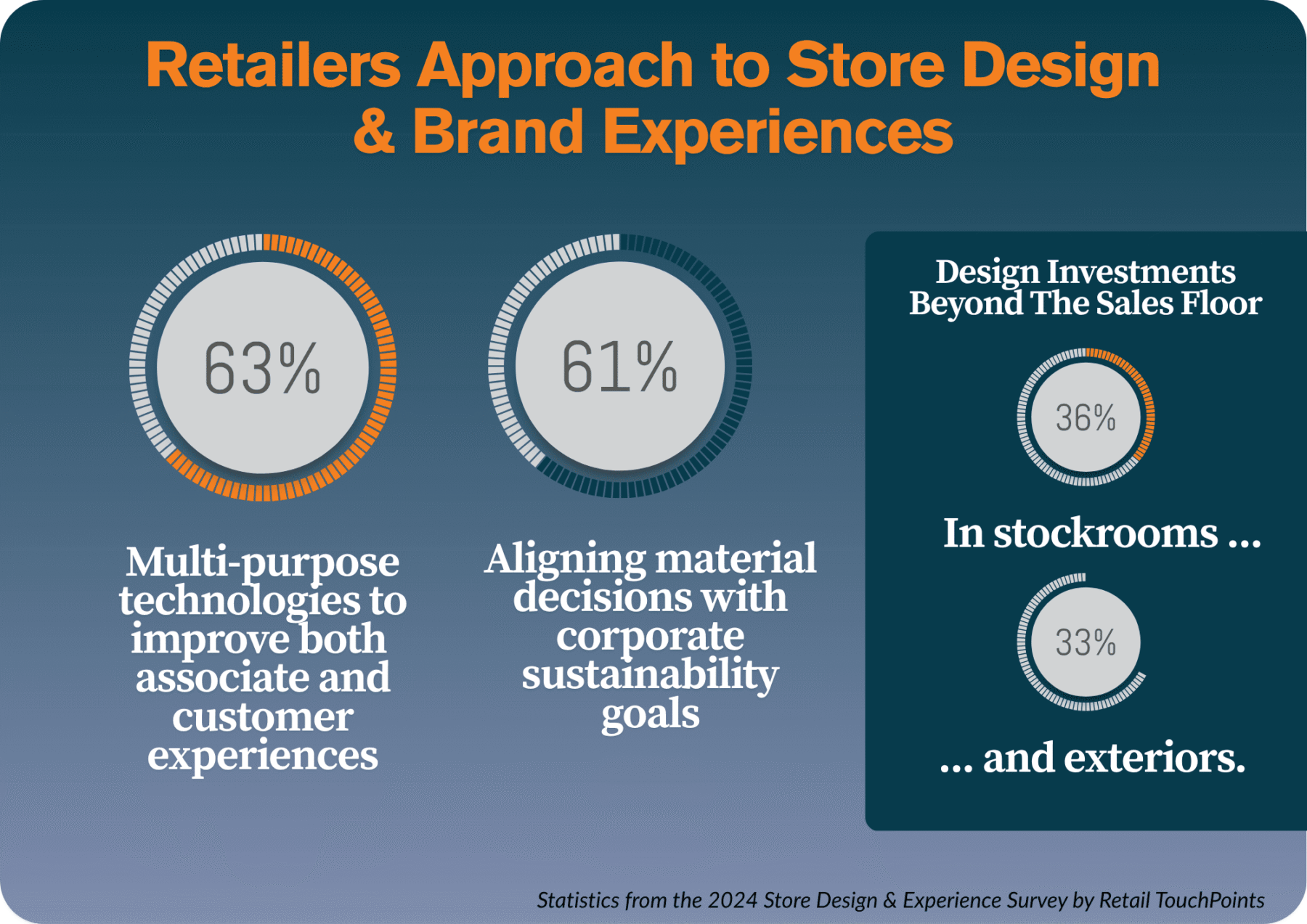 Retailers Approach to Store Design & Brand Experiences

63%

Multi-purpose technologies to improve both associate and customer experiences

61%

Aligning material decisions with corporate sustainability goals

Design Investments Beyond The Sales Floor

36%

In stockrooms ...

33%

... and exteriors.

Statistics from the 2024 Store Design & Experience Survey by Retail TouchPoints